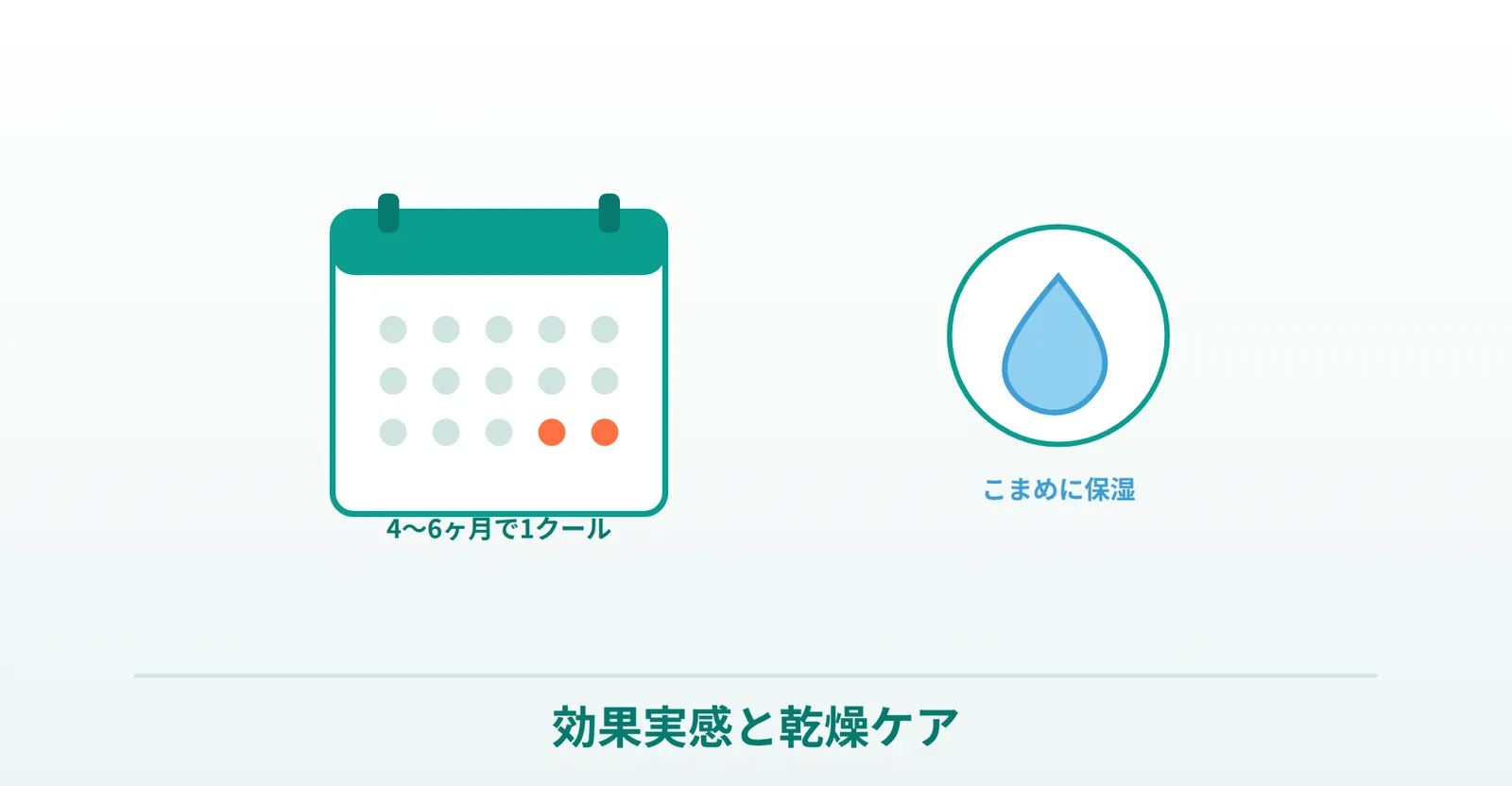 4〜6ヶ月で1クール

こまめに保湿

効果実感と乾燥ケア